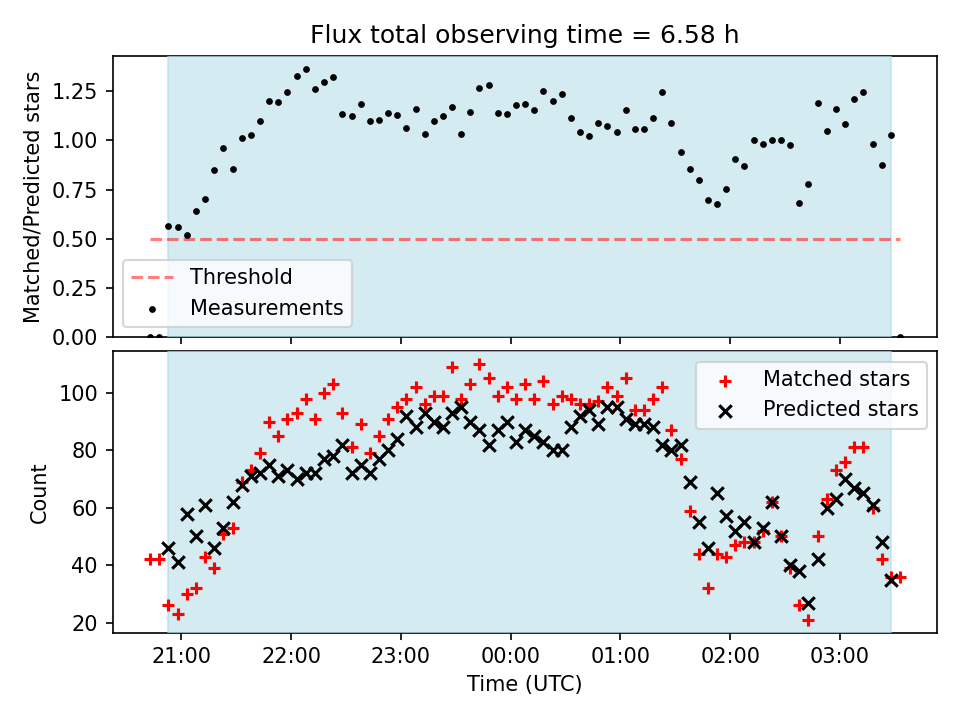 Flux total observing time = 6.58 h

Matched/Predicted stars

1.25
1.00
0.75
0.50
0.25
0.00

Threshold
Measurements

Count

100
80
60
40
20

Matched stars
Predicted stars

21:00 22:00 23:00 00:00 01:00 02:00 03:00

Time (UTC)